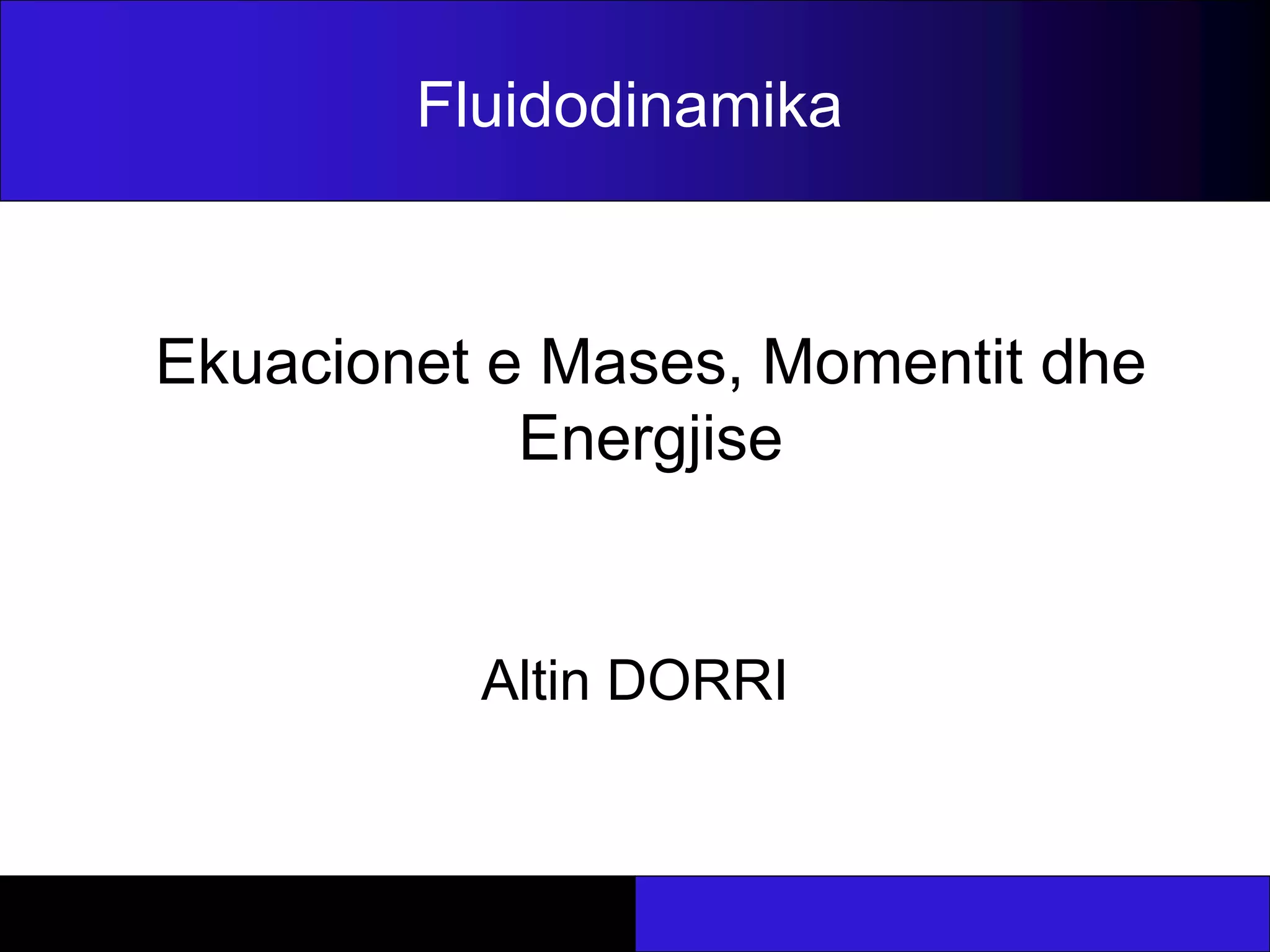 Fluidodinamika

Ekuacionet e Mases, Momentit dhe Energjise

Altin DORRI